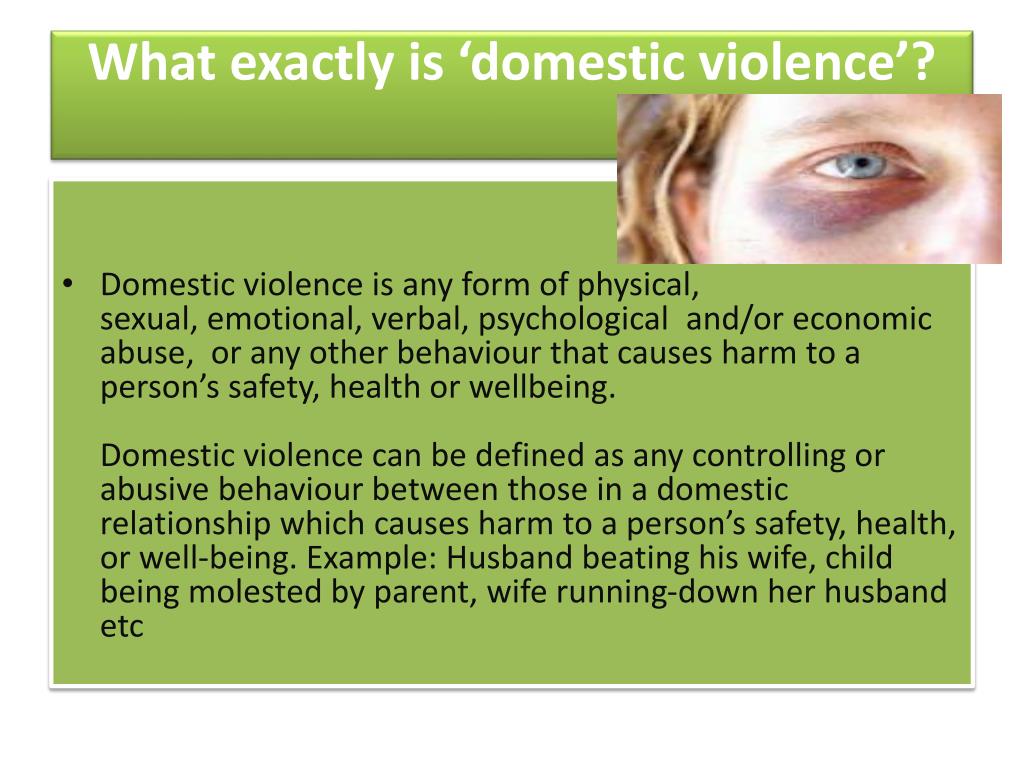 What exactly is ‘domestic violence’?

• Domestic violence is any form of physical, sexual, emotional, verbal, psychological and/or economic abuse, or any other behaviour that causes harm to a person’s safety, health or wellbeing.

Domestic violence can be defined as any controlling or abusive behaviour between those in a domestic relationship which causes harm to a person’s safety, health, or well-being. Example: Husband beating his wife, child being molested by parent, wife running-down her husband etc